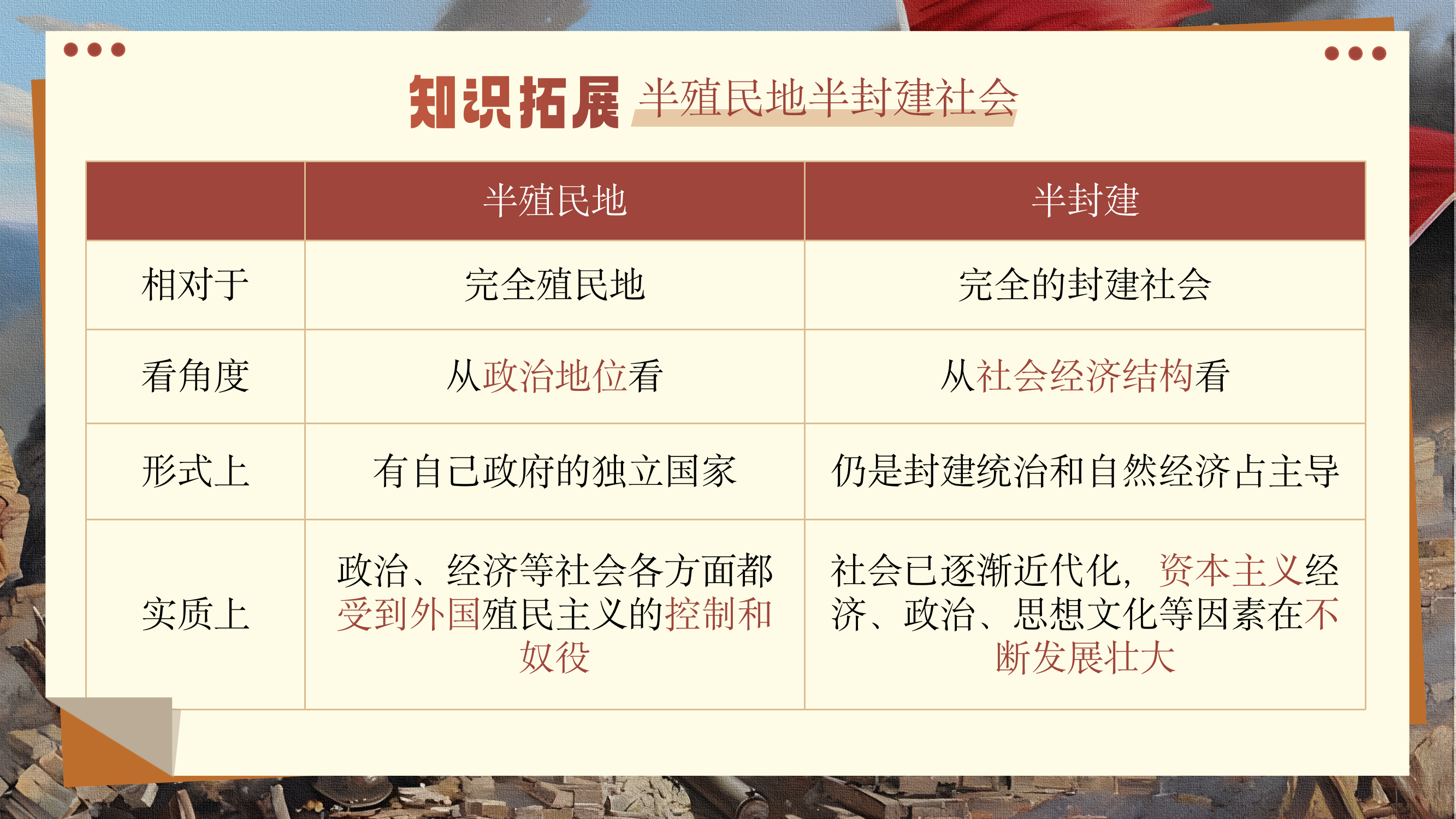 知识拓展 半殖民地半封建社会

|  | 半殖民地 | 半封建 |
|---|---|---|
| 相对于 | 完全殖民地 | 完全的封建社会 |
| 看角度 | 从政治地位看 | 从社会经济结构看 |
| 形式上 | 有自己政府的独立国家 | 仍是封建统治和自然经济占主导 |
| 实质上 | 政治、经济等社会各方面都受到外国殖民主义的控制和奴役 | 社会已逐渐近代化，资本主义经济、政治、思想文化等因素在不断发展壮大 |